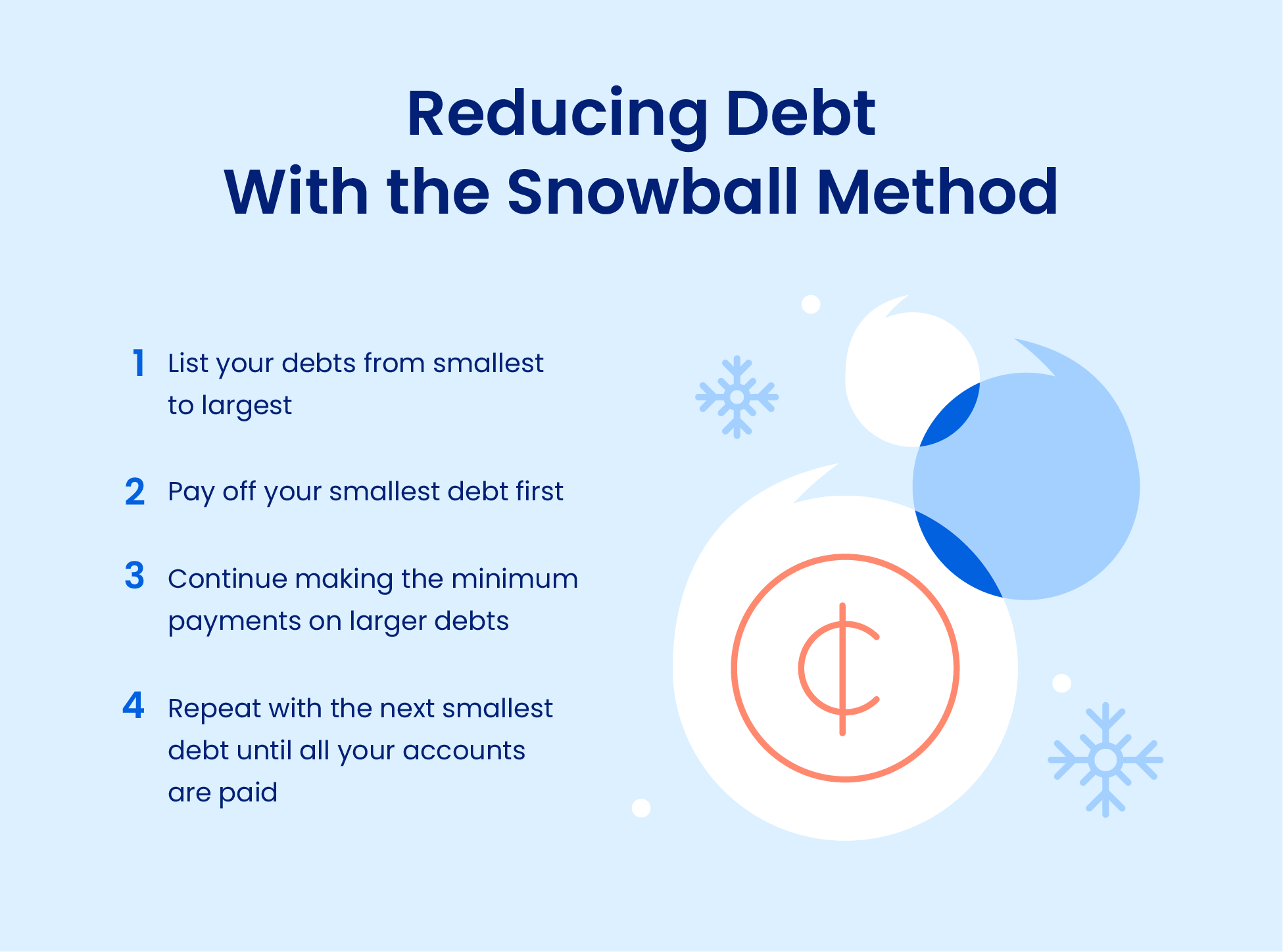 Reducing Debt
With the Snowball Method

1 List your debts from smallest to largest

2 Pay off your smallest debt first

3 Continue making the minimum payments on larger debts

4 Repeat with the next smallest debt until all your accounts are paid

¢